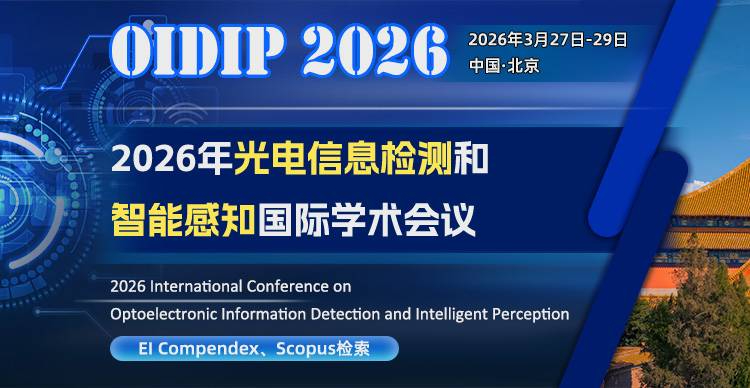 OIDIP 2026

2026年3月27日-29日
中国·北京

2026年光电信息检测和智能感知国际学术会议

2026 International Conference on Optoelectronic Information Detection and Intelligent Perception

EI Compendex、Scopus检索